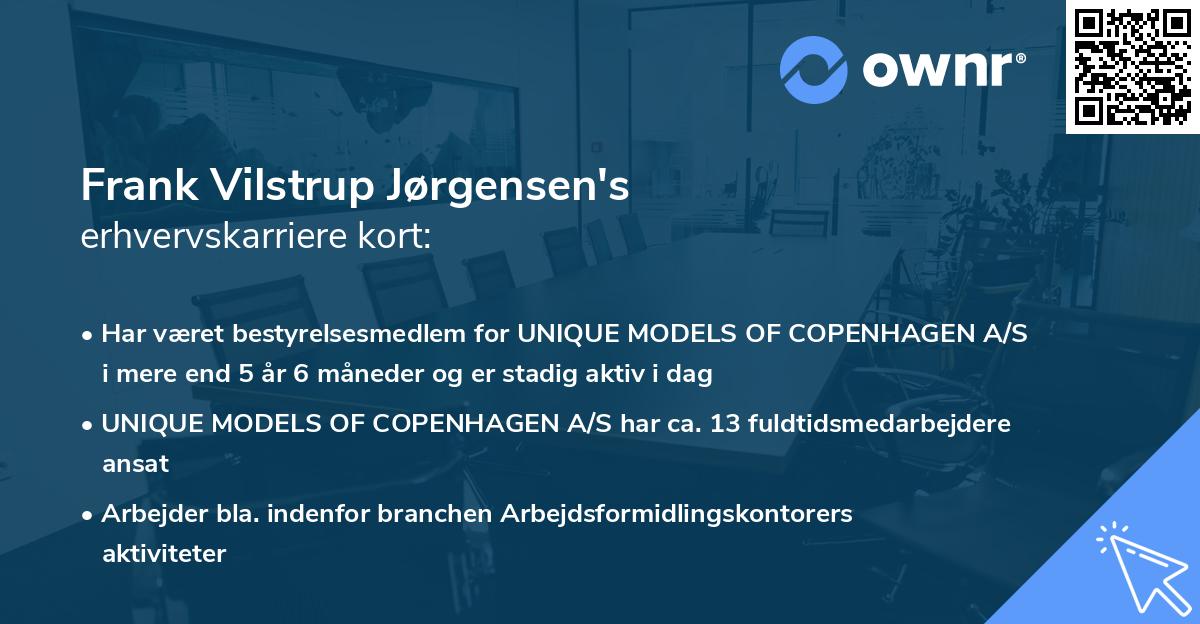 ownr®

Frank Vilstrup Jørgensen's
erhvervskarriere kort:

• Har været bestyrelsesmedlem for UNIQUE MODELS OF COPENHAGEN A/S i mere end 5 år 6 måneder og er stadig aktiv i dag

• UNIQUE MODELS OF COPENHAGEN A/S har ca. 13 fuldtidsmedarbejdere ansat

• Arbejder bla. indenfor branchen Arbejdsformidlingskontorers aktiviteter